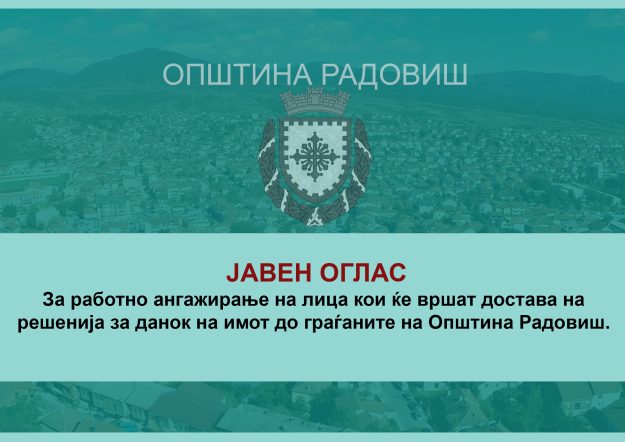 ОПШТИНА РАДОВИШ

ЈАВЕН ОГЛАС

За работно ангажирање на лица кои ќе вршат достава на решенија за данок на имот до граѓаните на Општина Радовиш.